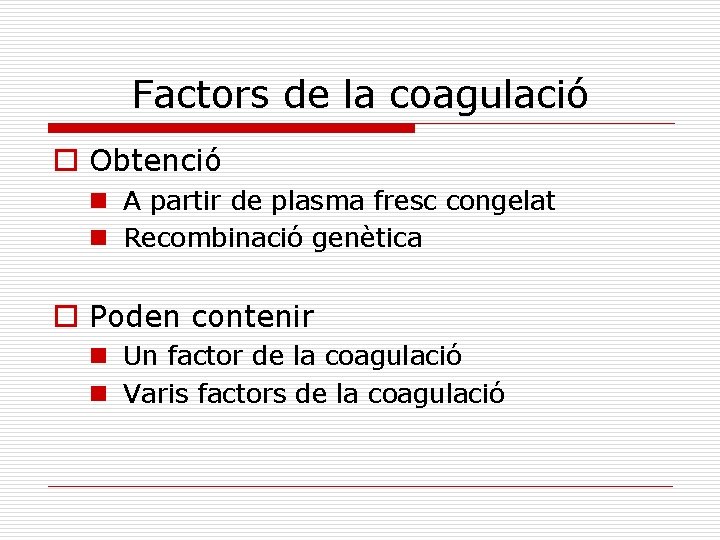 Factors de la coagulació

Obtenció
A partir de plasma fresc congelat
Recombinació genètica

Poden contenir
Un factor de la coagulació
Varis factors de la coagulació